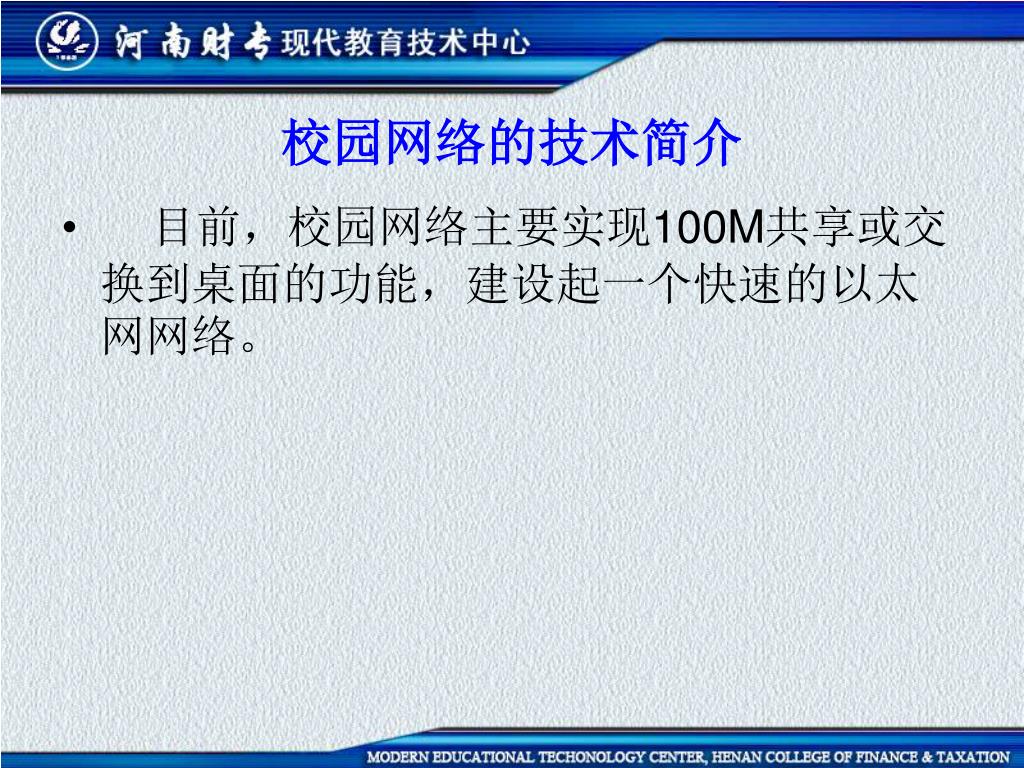 河南财专现代教育技术中心

校园网络的技术简介

• 目前，校园网络主要实现100M共享或交换到桌面的功能，建设起一个快速的以太网网络。

MODERN EDUCATIONAL TECHONOLOGY CENTER, HENAN COLLEGE OF FINANCE & TAXATION